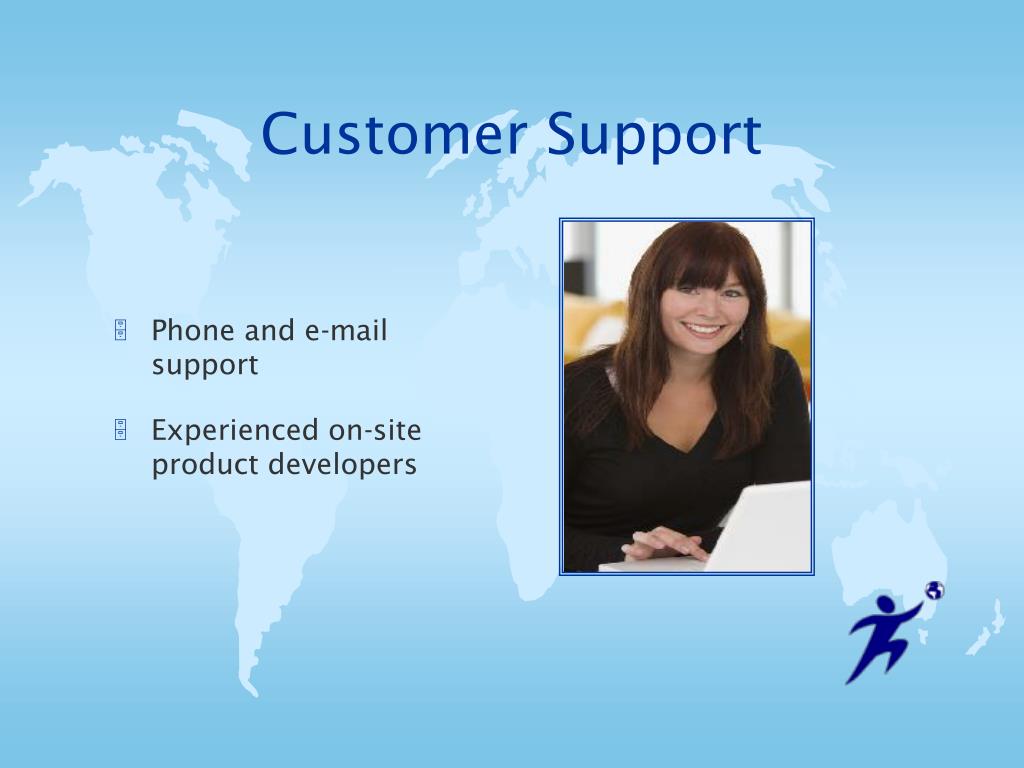 Customer Support

Phone and e-mail support

Experienced on-site product developers